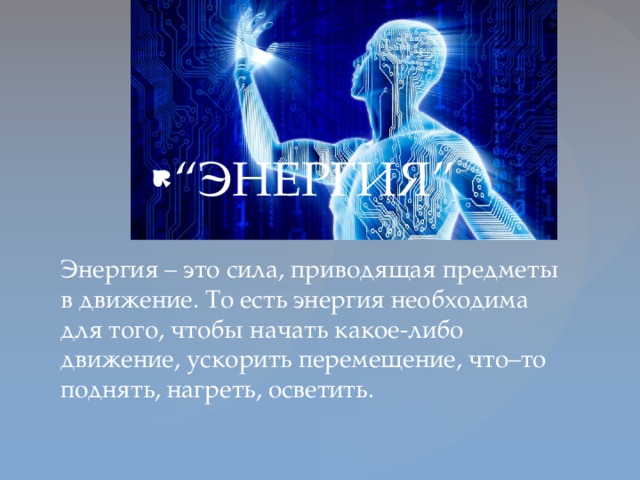 “ЭНЕРГИЯ”

Энергия – это сила, приводящая предметы в движение. То есть энергия необходима для того, чтобы начать какое-либо движение, ускорить перемещение, что–то поднять, нагреть, осветить.